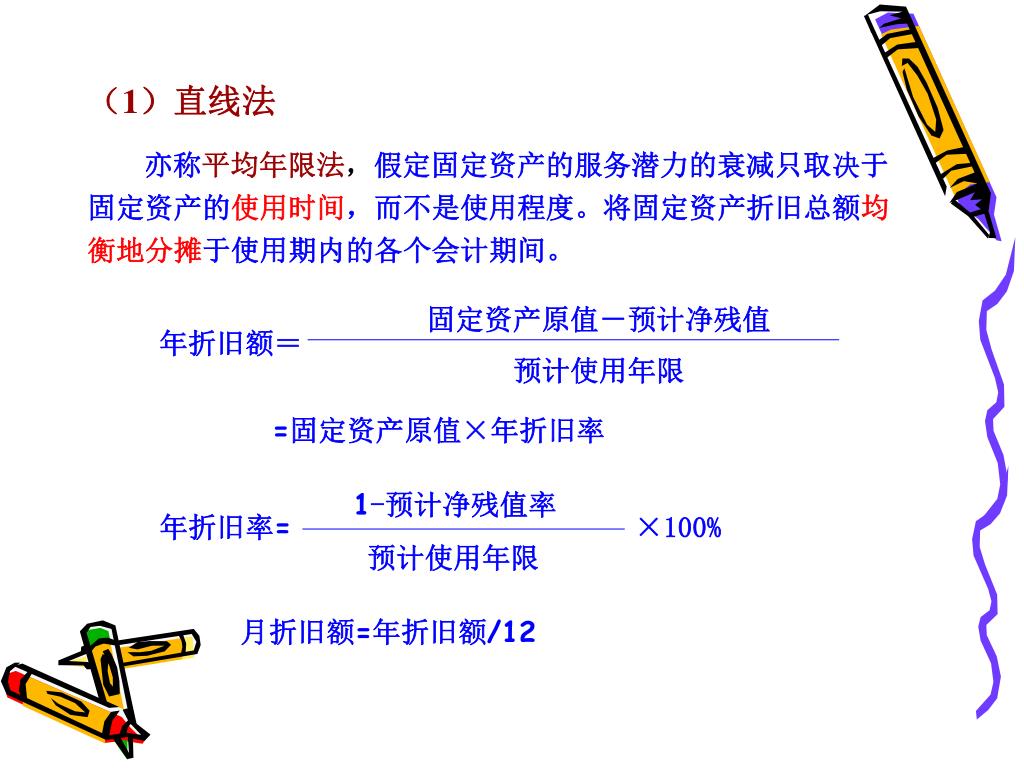 （1）直线法

亦称平均年限法，假定固定资产的服务潜力的衰减只取决于固定资产的使用时间，而不是使用程度。将固定资产折旧总额均衡地分摊于使用期内的各个会计期间。

年折旧额＝$\frac{固定资产原值－预计净残值}{预计使用年限}$

=固定资产原值×年折旧率

年折旧率= $\frac{1-预计净残值率}{预计使用年限}$ ×100%

月折旧额=年折旧额/12